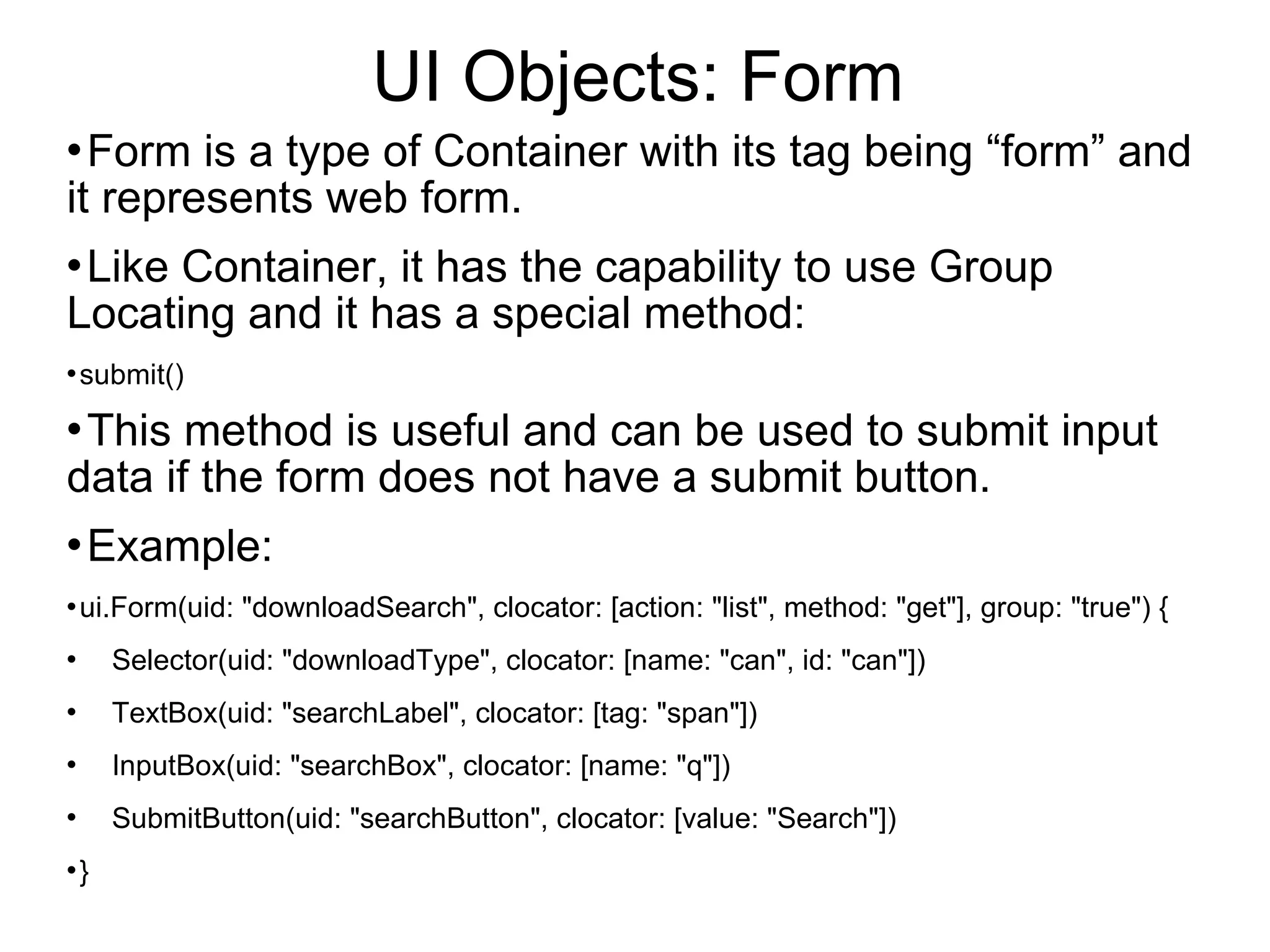 UI Objects: Form

•Form is a type of Container with its tag being “form” and it represents web form.

•Like Container, it has the capability to use Group Locating and it has a special method:

•submit()

•This method is useful and can be used to submit input data if the form does not have a submit button.

•Example:

•ui.Form(uid: "downloadSearch", clocator: [action: "list", method: "get"], group: "true") {

• Selector(uid: "downloadType", clocator: [name: "can", id: "can"])

• TextBox(uid: "searchLabel", clocator: [tag: "span"])

• InputBox(uid: "searchBox", clocator: [name: "q"])

• SubmitButton(uid: "searchButton", clocator: [value: "Search"])

•}